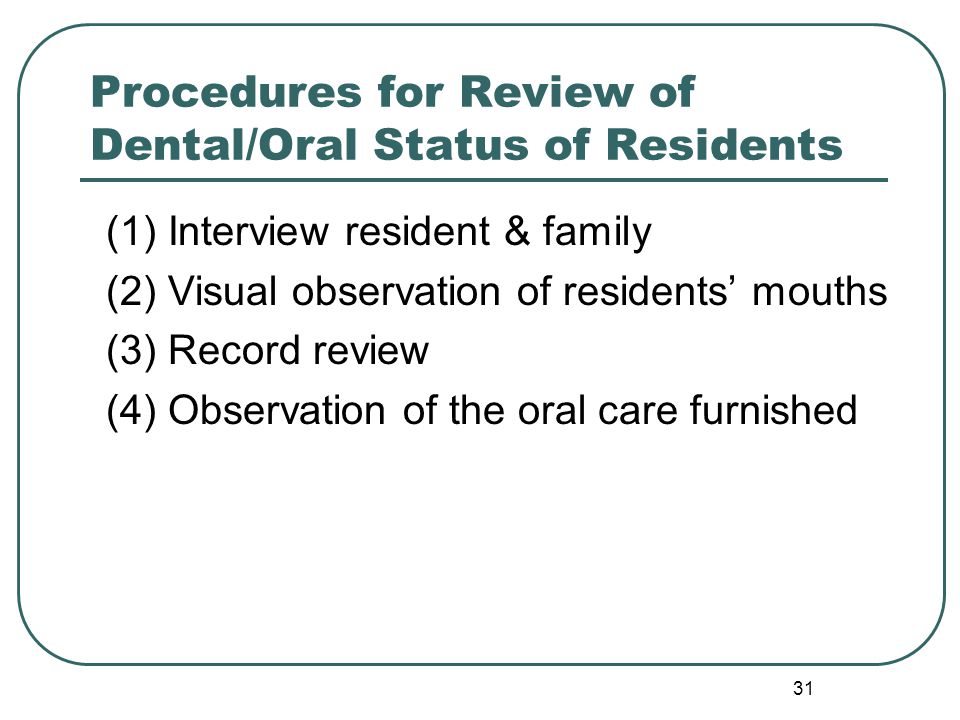 Procedures for Review of Dental/Oral Status of Residents

(1) Interview resident & family

(2) Visual observation of residents’ mouths

(3) Record review

(4) Observation of the oral care furnished

31